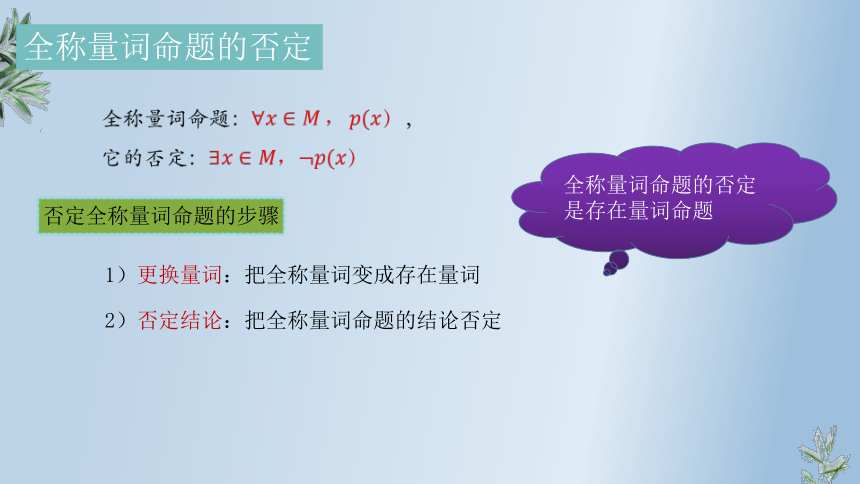 全称量词命题的否定

全称量词命题：$\forall x \in M$，$p(x)$，

它的否定：$\exists x \in M$，$\neg p(x)$

全称量词命题的否定是存在量词命题

否定全称量词命题的步骤

1）更换量词：把全称量词变成存在量词

2）否定结论：把全称量词命题的结论否定